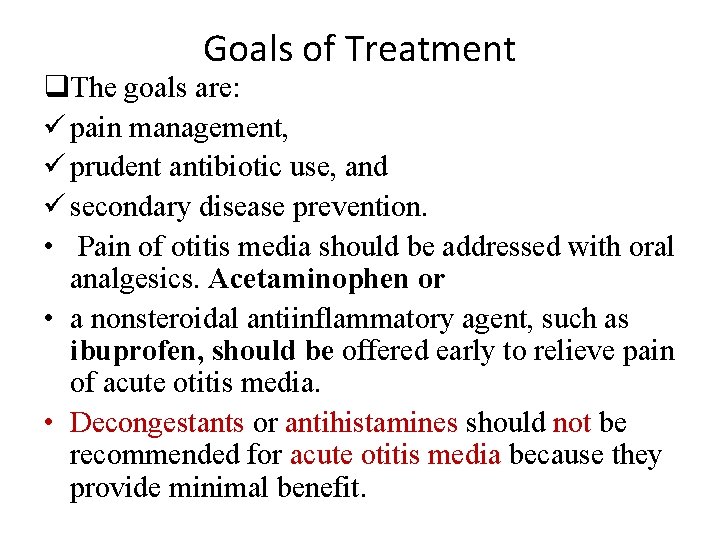 Goals of Treatment

❑The goals are:

✓ pain management,

✓ prudent antibiotic use, and

✓ secondary disease prevention.

• Pain of otitis media should be addressed with oral analgesics. Acetaminophen or

• a nonsteroidal antiinflammatory agent, such as ibuprofen, should be offered early to relieve pain of acute otitis media.

• Decongestants or antihistamines should not be recommended for acute otitis media because they provide minimal benefit.